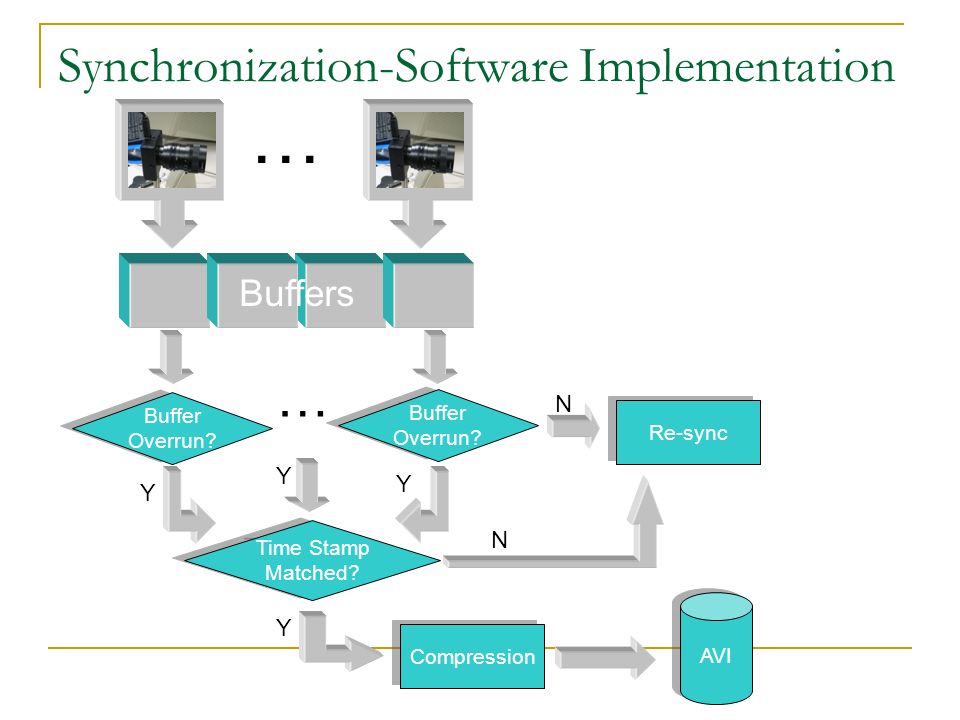 Synchronization-Software Implementation

...

Buffers

Buffer Overrun?

...

Buffer Overrun?

N

Re-sync

Y

Y

Y

Time Stamp Matched?

N

Y

Compression

AVI